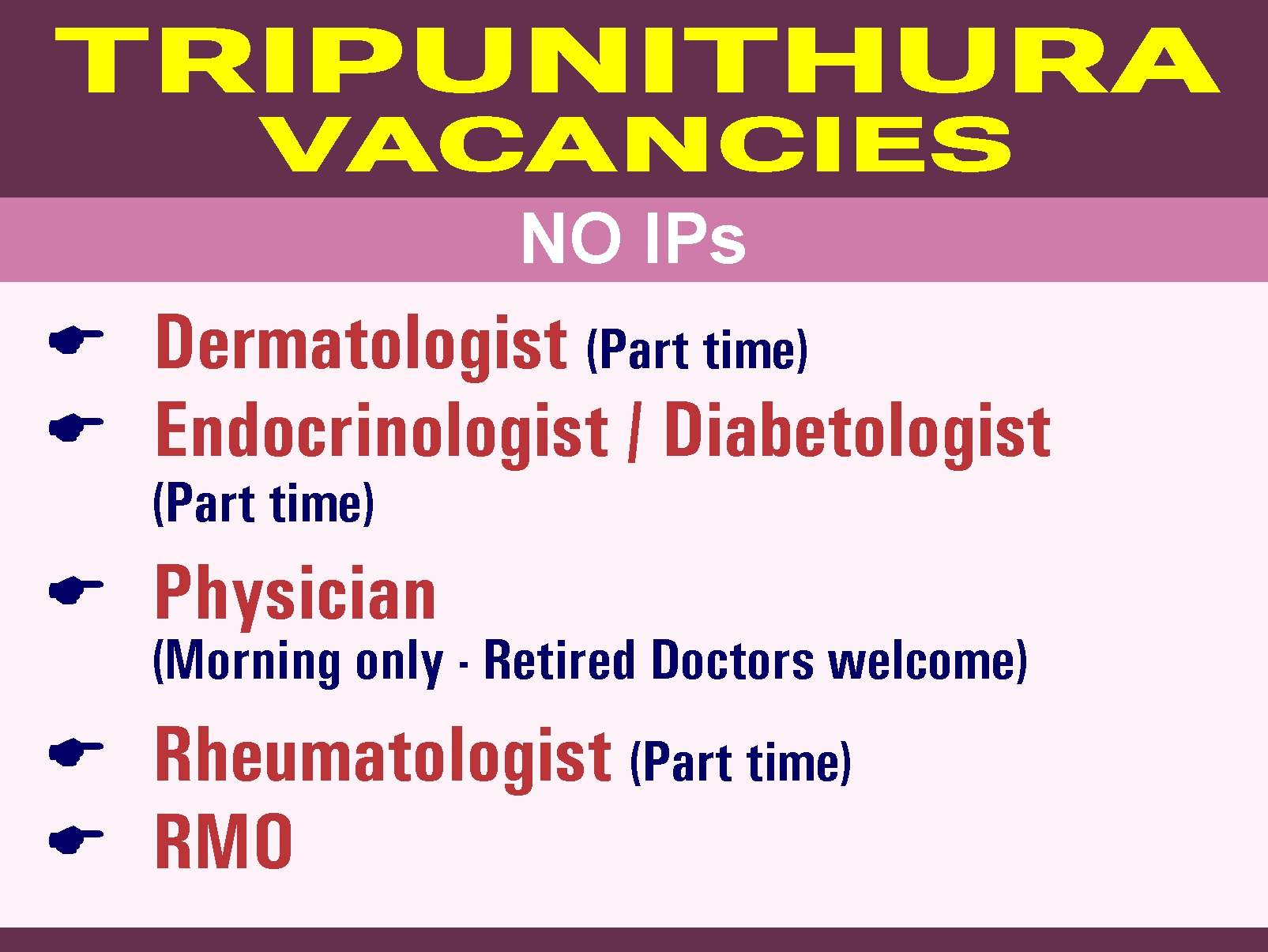 TRIPUNITHURA
VACANCIES

NO IPs

☛ Dermatologist (Part time)
☛ Endocrinologist / Diabetologist (Part time)
☛ Physician
(Morning only - Retired Doctors welcome)
☛ Rheumatologist (Part time)
☛ RMO